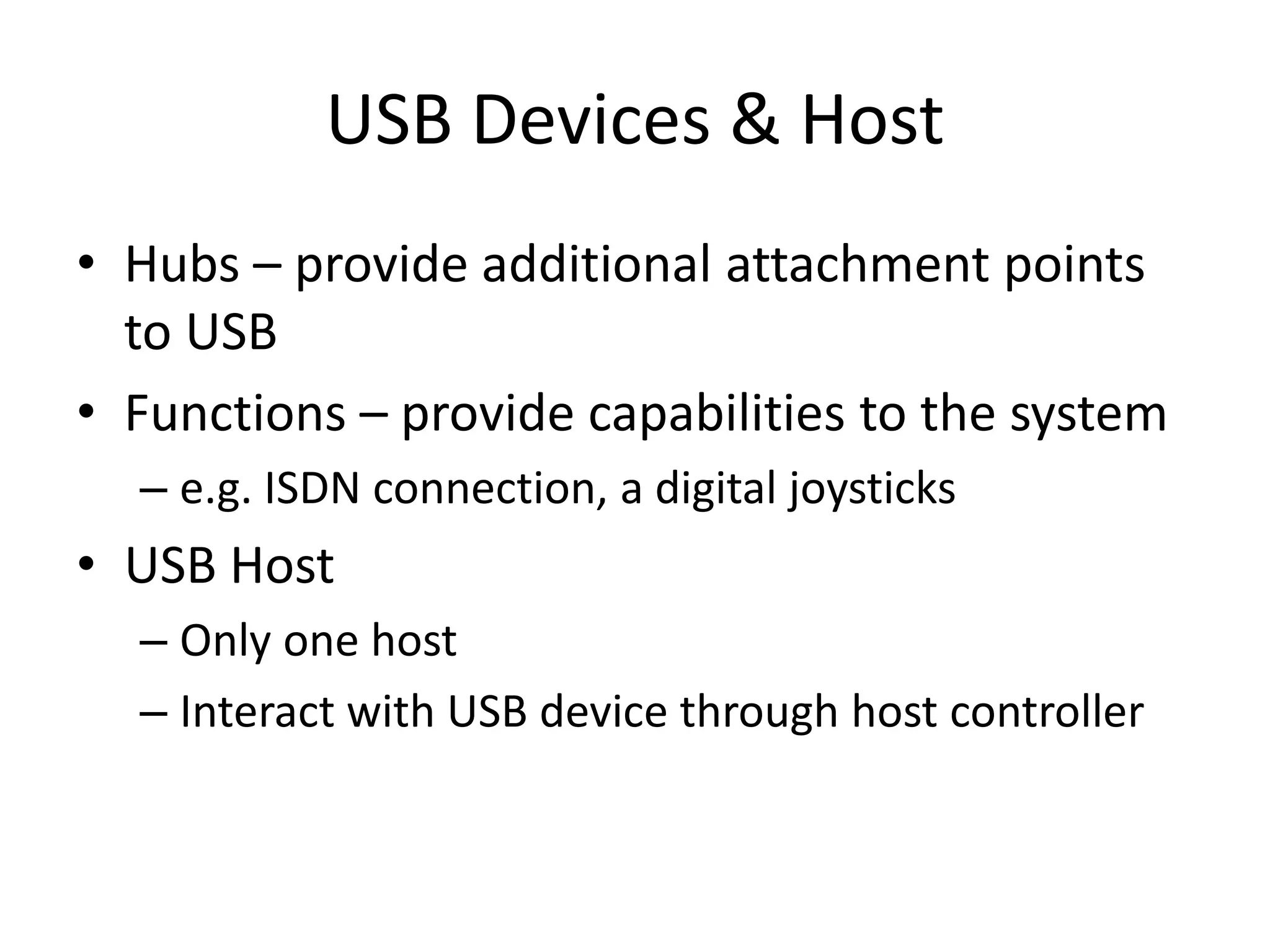 USB Devices & Host

• Hubs – provide additional attachment points to USB

• Functions – provide capabilities to the system

– e.g. ISDN connection, a digital joysticks

• USB Host

– Only one host

– Interact with USB device through host controller